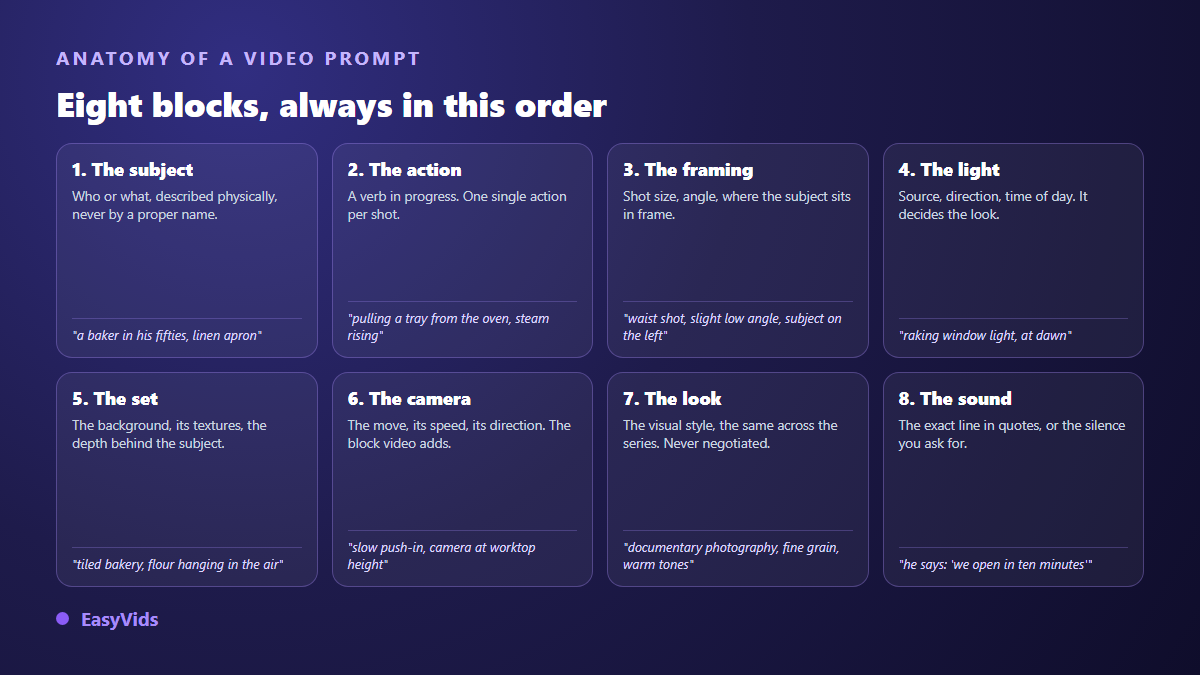 ANATOMY OF A VIDEO PROMPT

Eight blocks, always in this order

1. The subject
Who or what, described physically, never by a proper name.
"a baker in his fifties, linen apron"

2. The action
A verb in progress. One single action per shot.
"pulling a tray from the oven, steam rising"

3. The framing
Shot size, angle, where the subject sits in frame.
"waist shot, slight low angle, subject on the left"

4. The light
Source, direction, time of day. It decides the look.
"raking window light, at dawn"

5. The set
The background, its textures, the depth behind the subject.
"tiled bakery, flour hanging in the air"

6. The camera
The move, its speed, its direction. The block video adds.
"slow push-in, camera at worktop height"

7. The look
The visual style, the same across the series. Never negotiated.
"documentary photography, fine grain, warm tones"

8. The sound
The exact line in quotes, or the silence you ask for.
"he says: 'we open in ten minutes'"

EasyVids